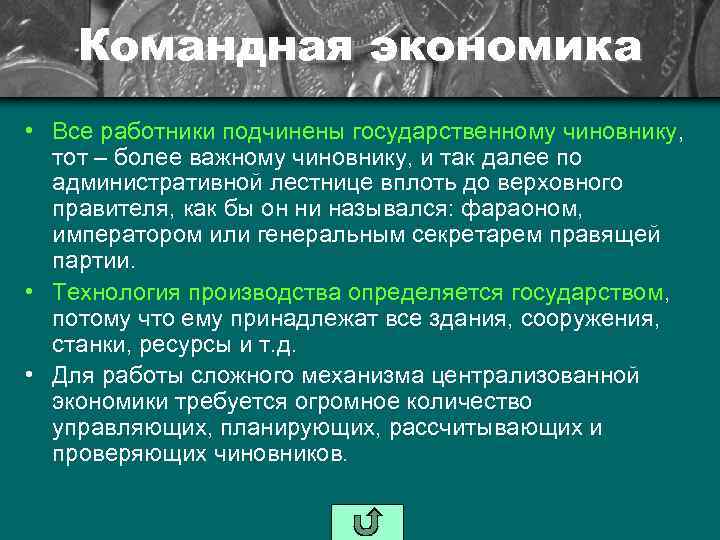 Командная экономика

• Все работники подчинены государственному чиновнику, тот – более важному чиновнику, и так далее по административной лестнице вплоть до верховного правителя, как бы он ни назывался: фараоном, императором или генеральным секретарем правящей партии.

• Технология производства определяется государством, потому что ему принадлежат все здания, сооружения, станки, ресурсы и т.д.

• Для работы сложного механизма централизованной экономики требуется огромное количество управляющих, планирующих, рассчитывающих и проверяющих чиновников.